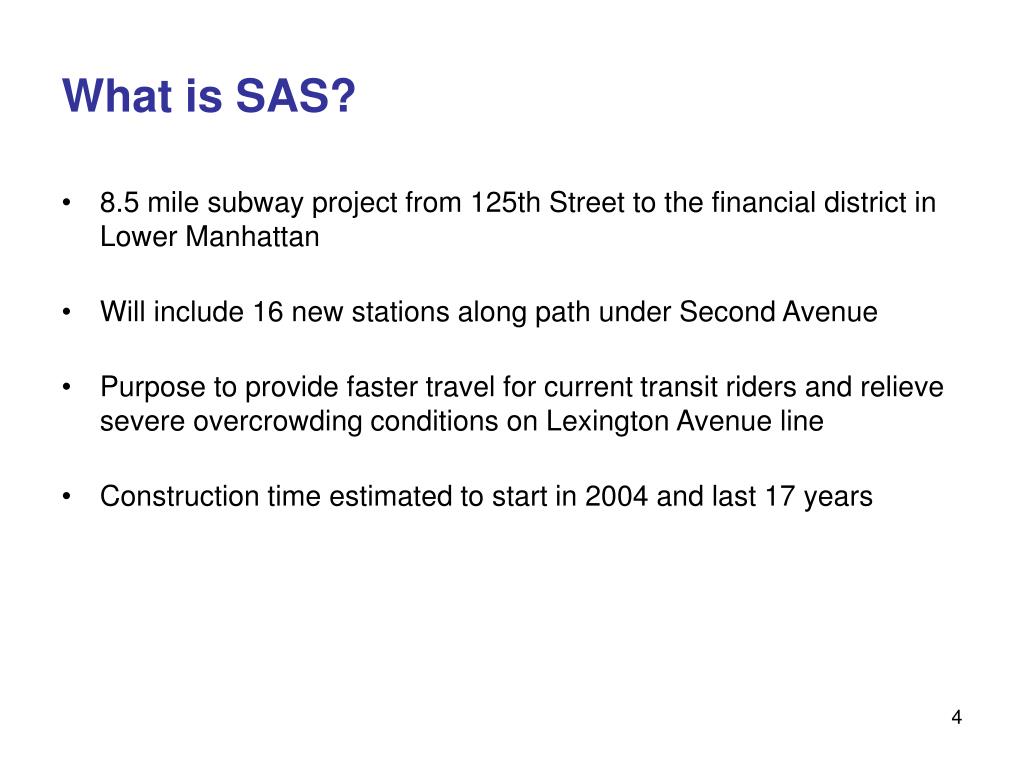 What is SAS?

• 8.5 mile subway project from 125th Street to the financial district in Lower Manhattan

• Will include 16 new stations along path under Second Avenue

• Purpose to provide faster travel for current transit riders and relieve severe overcrowding conditions on Lexington Avenue line

• Construction time estimated to start in 2004 and last 17 years

4